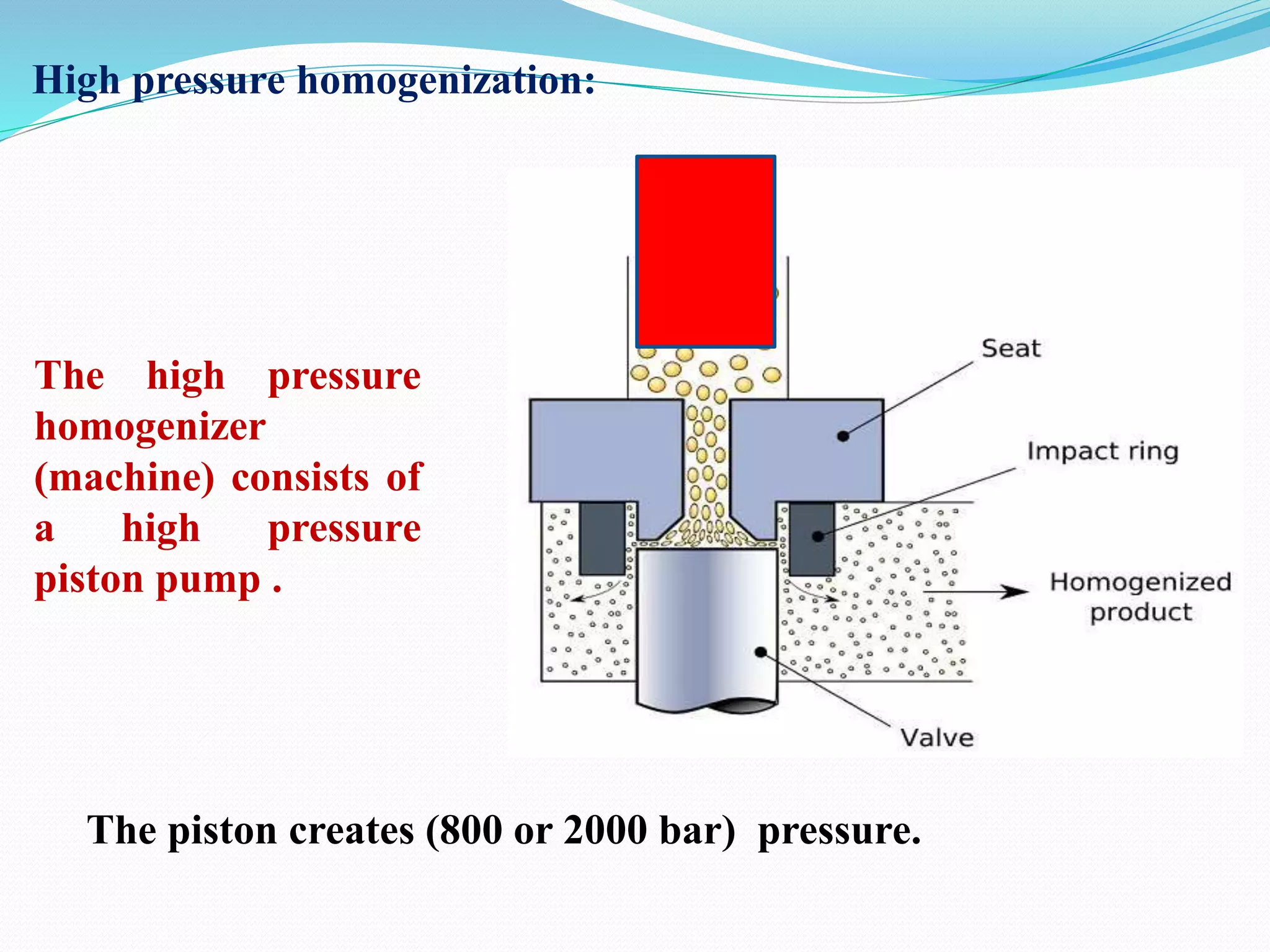 High pressure homogenization:

The high pressure homogenizer (machine) consists of a high pressure piston pump .

Seat

Impact ring

Homogenized product

Valve

The piston creates (800 or 2000 bar) pressure.